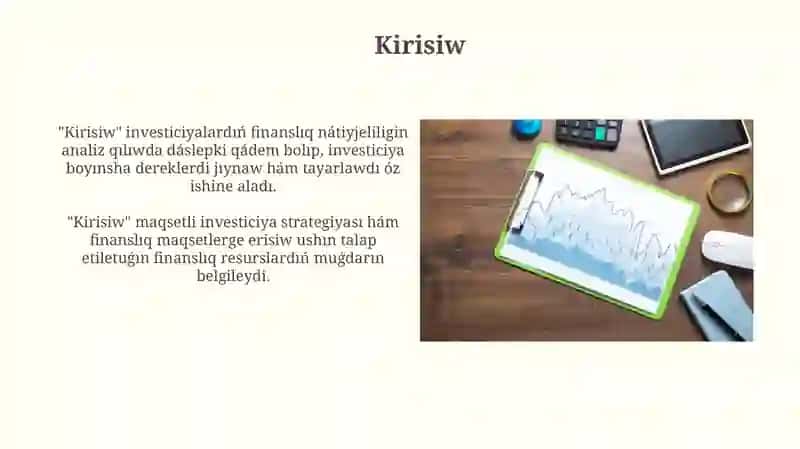 Kirisiw

"Kirisiw" investiciyalardıń finanslıq nátiyjeliligin analiz qılıwda dáslepki qádem bolıp, investiciya boyınsha dereklerdi jıynaw hám tayarlawdı óz ishine aladı.

"Kirisiw" maqsetli investiciya strategiyası hám finanslıq maqsetlerge erisiw ushın talap etiletuǵın finanslıq resurslardıń muǵdarın belgileydi.